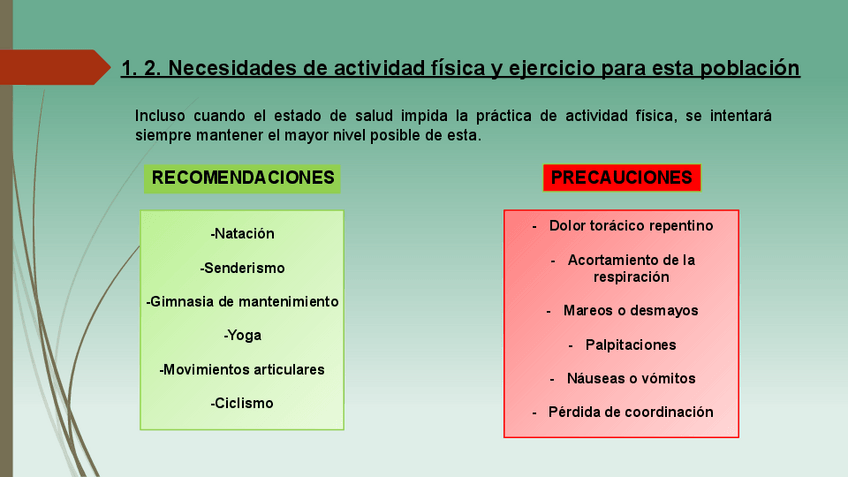 1. 2. Necesidades de actividad física y ejercicio para esta población

Incluso cuando el estado de salud impida la práctica de actividad física, se intentará siempre mantener el mayor nivel posible de esta.

RECOMENDACIONES

-Natación

-Senderismo

-Gimnasia de mantenimiento

-Yoga

-Movimientos articulares

-Ciclismo

PRECAUCIONES

- Dolor torácico repentino

- Acortamiento de la respiración

- Mareos o desmayos

- Palpitaciones

- Náuseas o vómitos

- Pérdida de coordinación